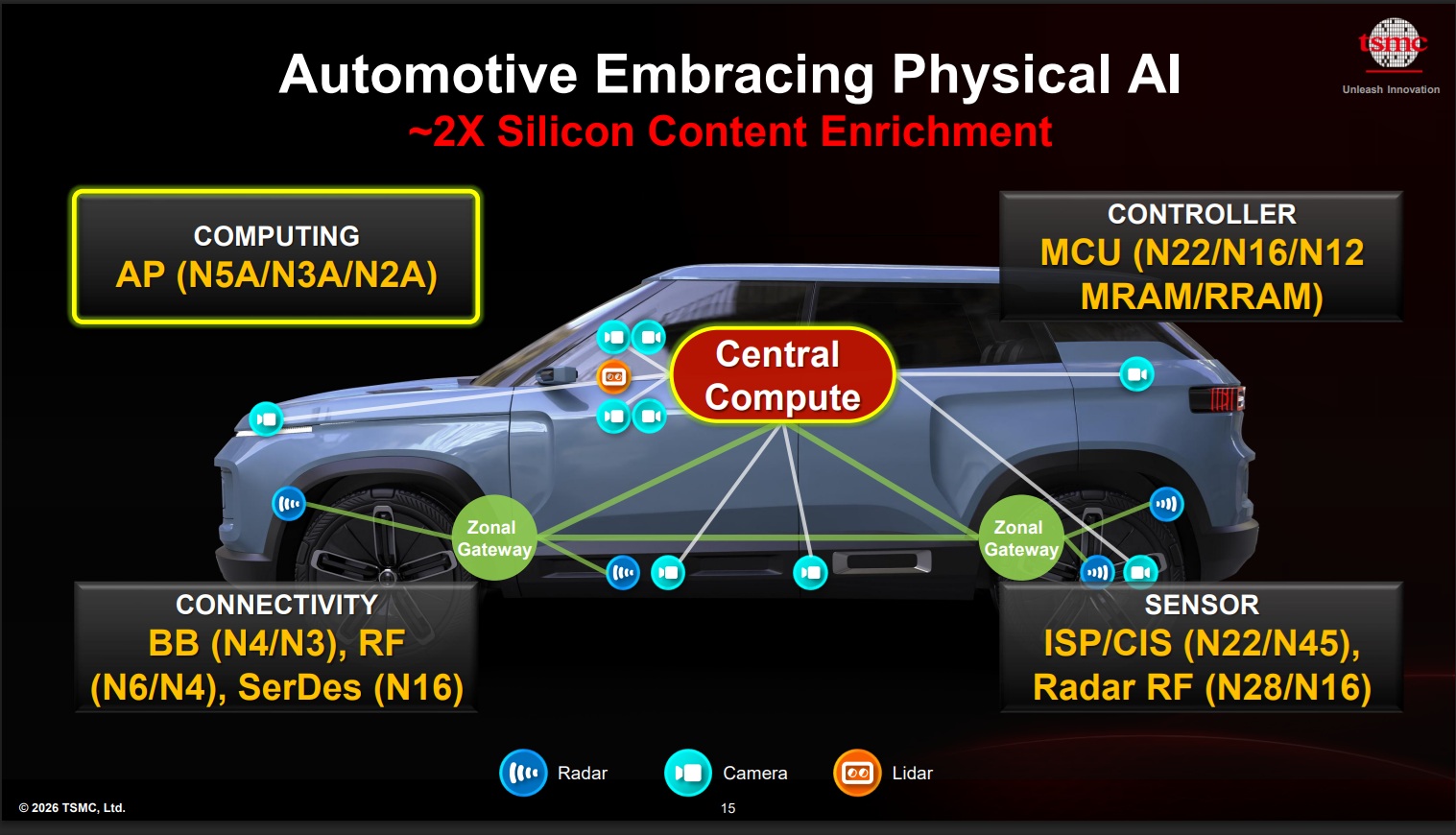 Automotive Embracing Physical AI
~2X Silicon Content Enrichment

tsmc
Unleash Innovation

COMPUTING
AP (N5A/N3A/N2A)

CONTROLLER
MCU (N22/N16/N12 MRAM/RRAM)

Central Compute

Zonal Gateway

Zonal Gateway

CONNECTIVITY
BB (N4/N3), RF (N6/N4), SerDes (N16)

SENSOR
ISP/CIS (N22/N45), Radar RF (N28/N16)

Radar
Camera
Lidar

© 2026 TSMC, Ltd.

15